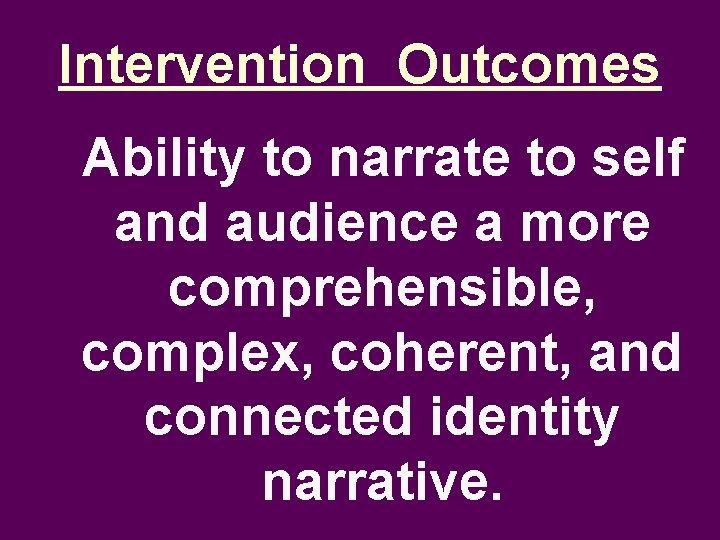 Intervention Outcomes

Ability to narrate to self and audience a more comprehensible, complex, coherent, and connected identity narrative.